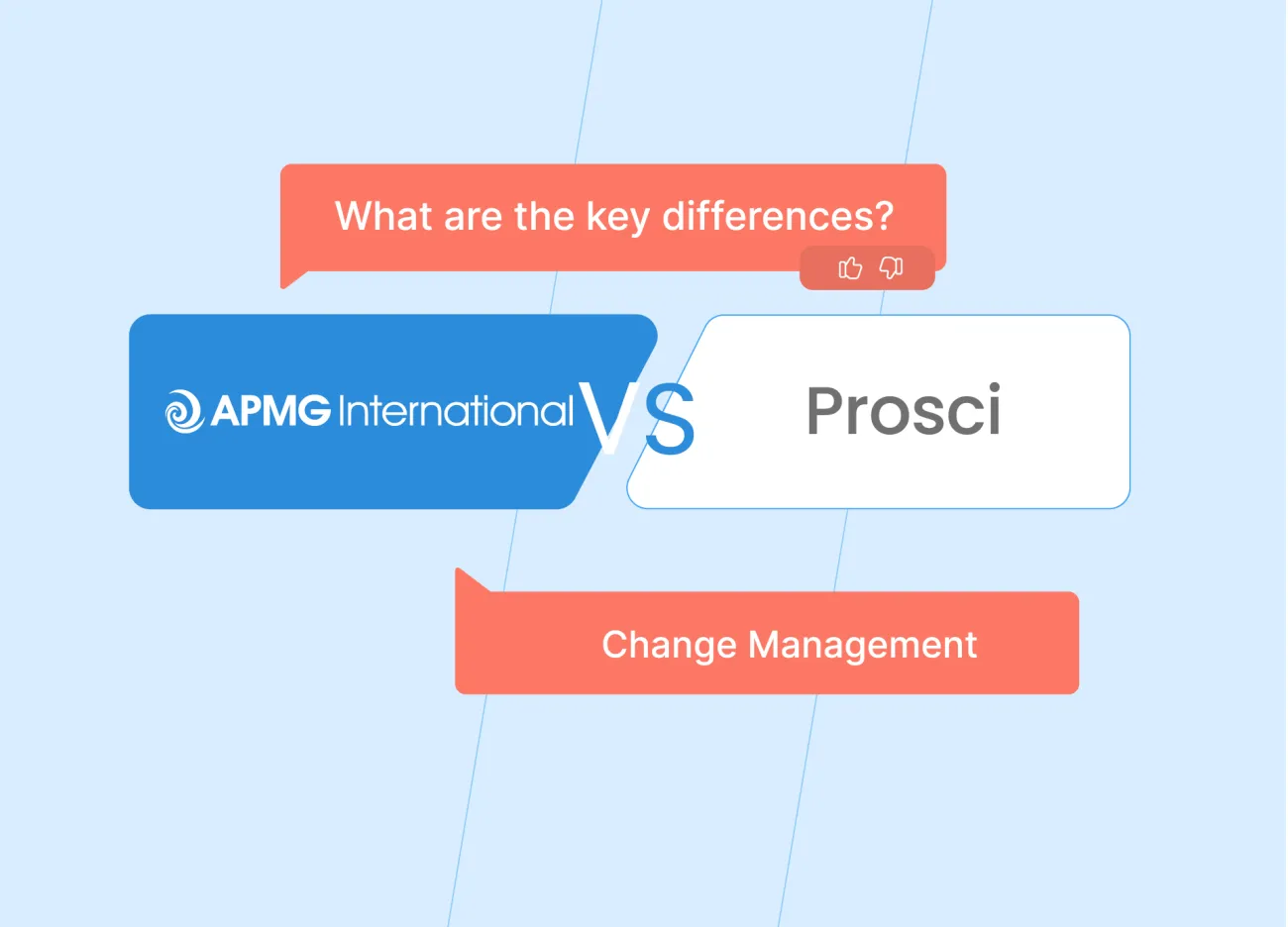 What are the key differences?

APMG International VS Prosci

Change Management